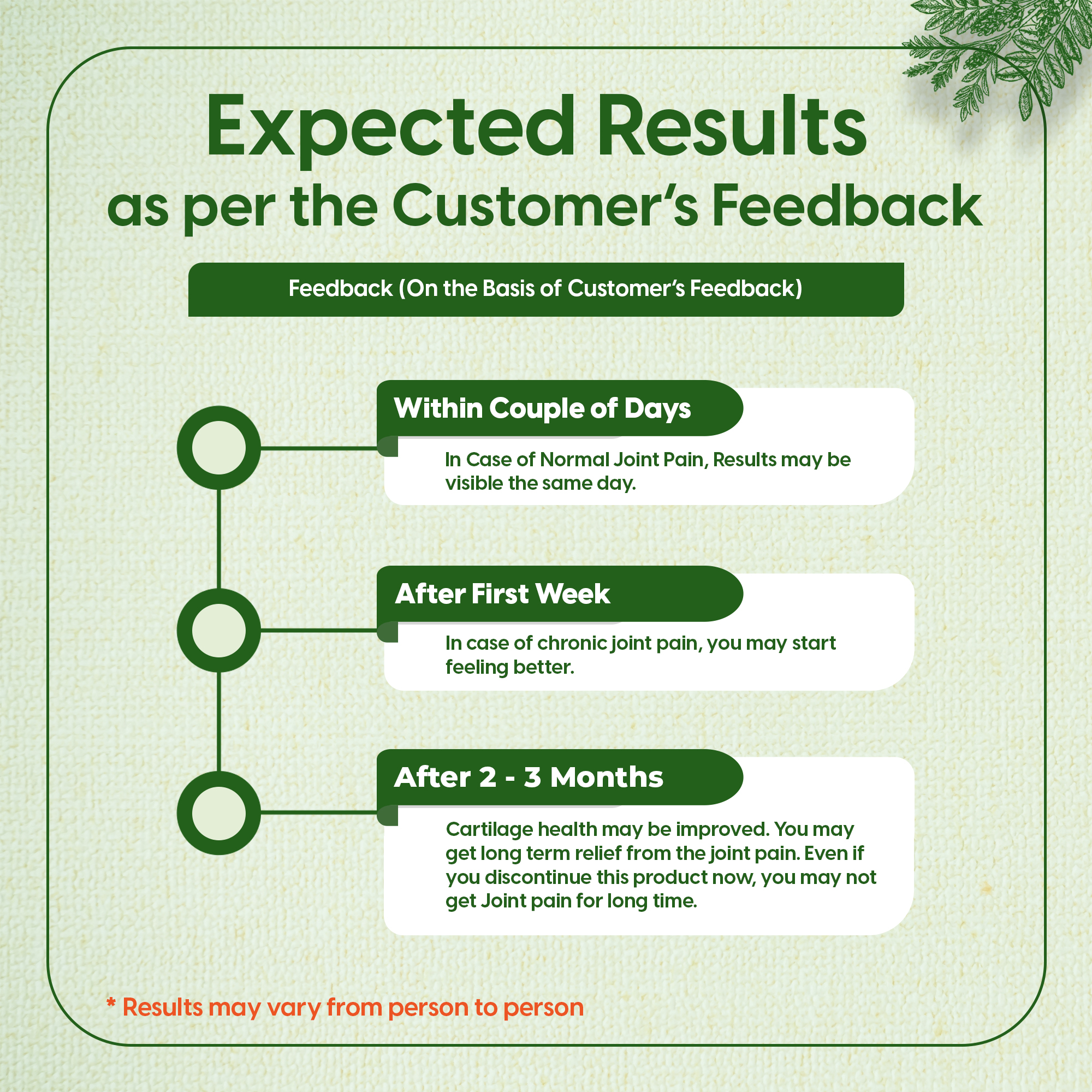 Expected Results
as per the Customer's Feedback

Feedback (On the Basis of Customer's Feedback)

Within Couple of Days

In Case of Normal Joint Pain, Results may be visible the same day.

After First Week

In case of chronic joint pain, you may start feeling better.

After 2 - 3 Months

Cartilage health may be improved. You may get long term relief from the joint pain. Even if you discontinue this product now, you may not get Joint pain for long time.

* Results may vary from person to person